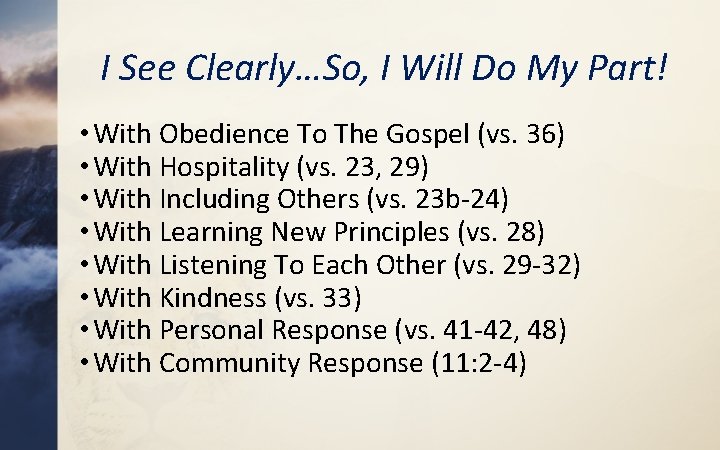 I See Clearly…So, I Will Do My Part!

• With Obedience To The Gospel (vs. 36)
• With Hospitality (vs. 23, 29)
• With Including Others (vs. 23b-24)
• With Learning New Principles (vs. 28)
• With Listening To Each Other (vs. 29-32)
• With Kindness (vs. 33)
• With Personal Response (vs. 41-42, 48)
• With Community Response (11:2-4)